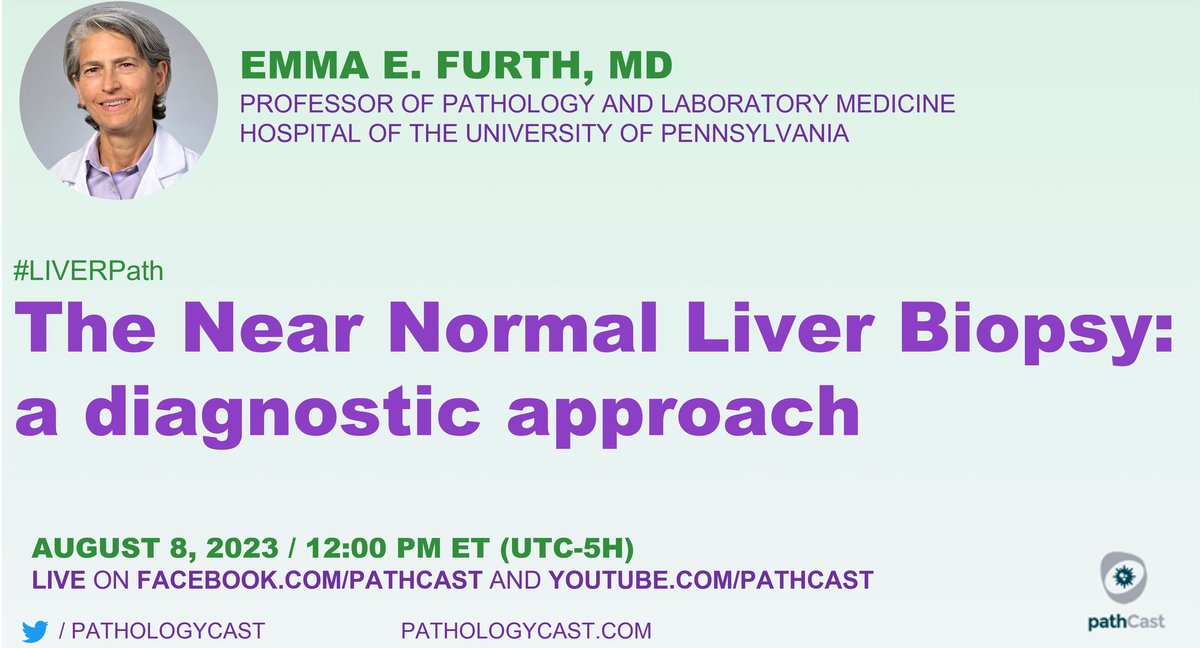 EMMA E. FURTH, MD
PROFESSOR OF PATHOLOGY AND LABORATORY MEDICINE
HOSPITAL OF THE UNIVERSITY OF PENNSYLVANIA

#LIVERPath
The Near Normal Liver Biopsy: a diagnostic approach

AUGUST 8, 2023 / 12:00 PM ET (UTC-5H)
LIVE ON FACEBOOK.COM/PATHCAST AND YOUTUBE.COM/PATHCAST

/ PATHOLOGYCAST PATHOLOGYCAST.COM

pathCast